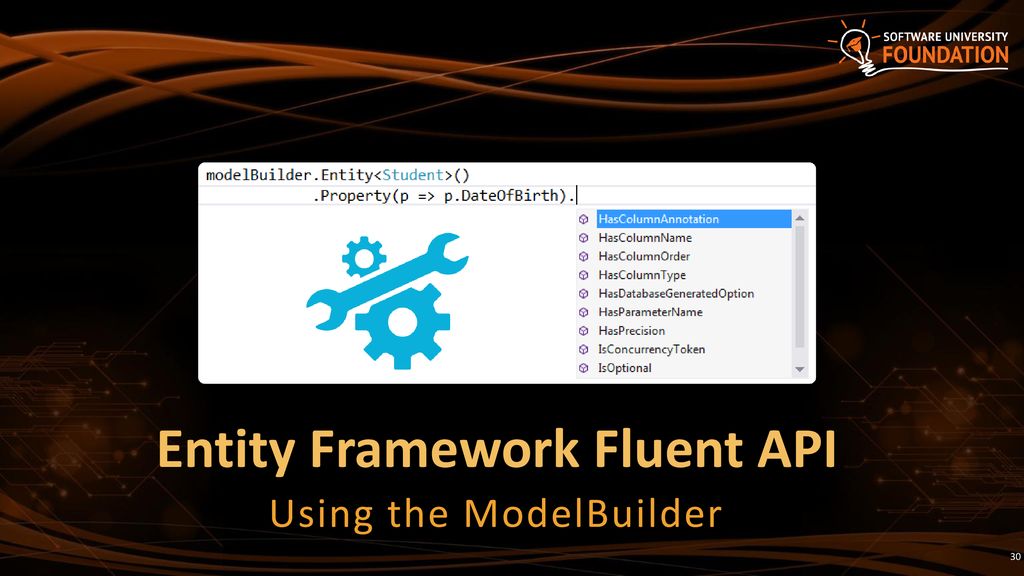 SOFTWARE UNIVERSITY
FOUNDATION

modelBuilder.Entity<Student>()
.Property(p => p.DateOfBirth).

HasColumnAnnotation
HasColumnName
HasColumnOrder
HasColumnType
HasDatabaseGeneratedOption
HasParameterName
HasPrecision
IsConcurrencyToken
IsOptional

Entity Framework Fluent API

Using the ModelBuilder

30